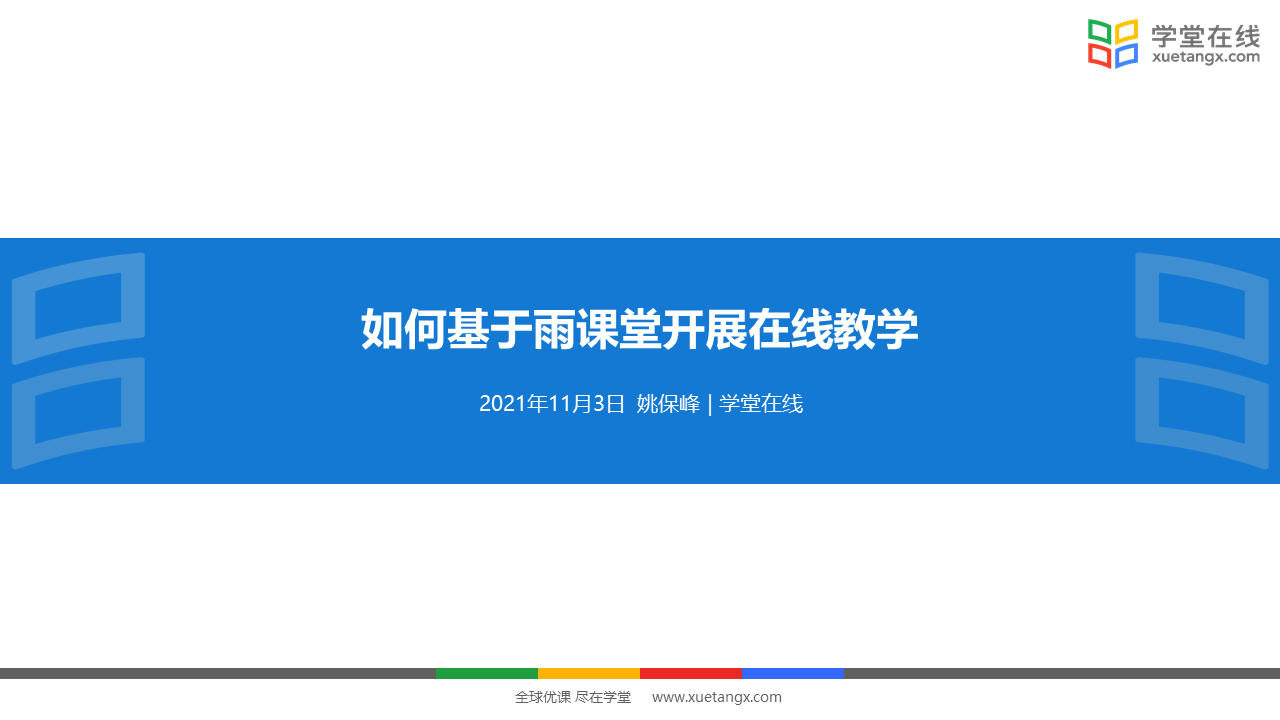 学堂在线
xuetangx.com

如何基于雨课堂开展在线教学

2021年11月3日 姚保峰 | 学堂在线

全球优课 尽在学堂 www.xuetangx.com